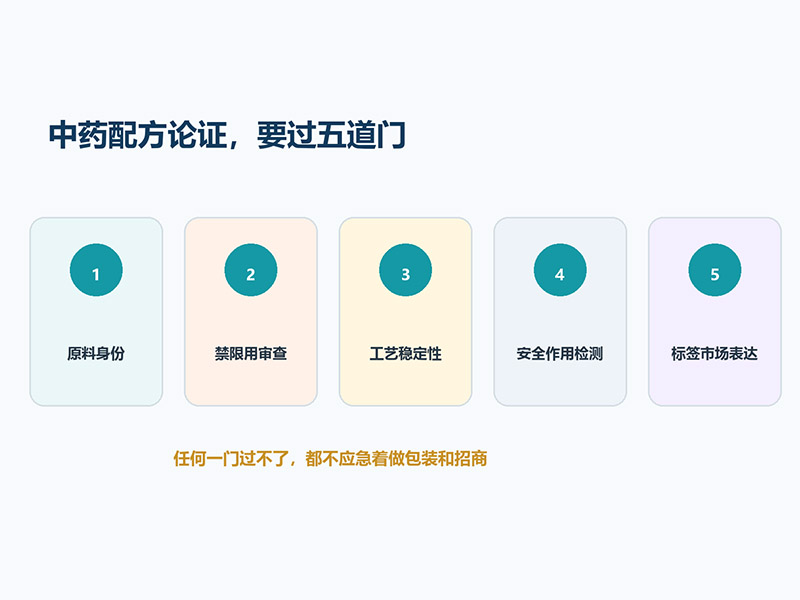 中药配方论证，要过五道门

1
原料身份

2
禁限用审查

3
工艺稳定性

4
安全作用检测

5
标签市场表达

任何一门过不了，都不应急着做包装和招商